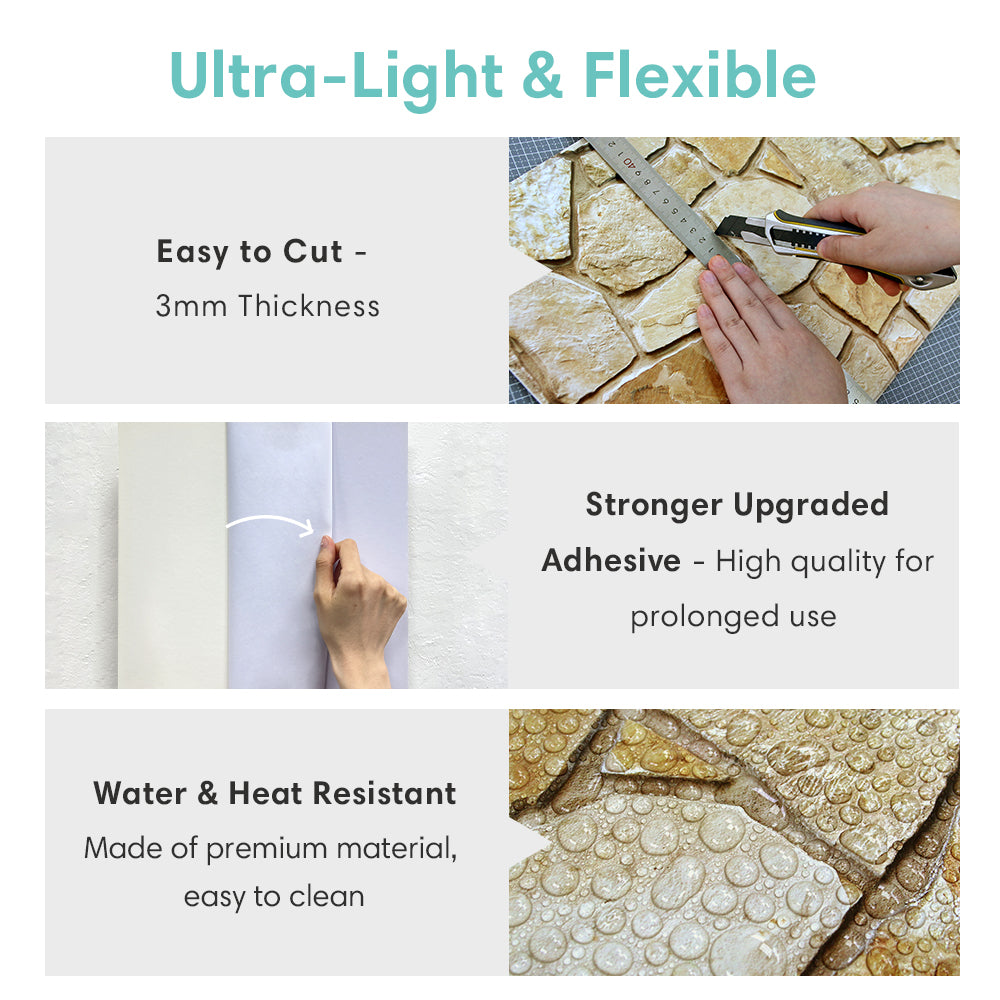 Ultra-Light & Flexible

Easy to Cut -
3mm Thickness

Stronger Upgraded Adhesive - High quality for prolonged use

Water & Heat Resistant
Made of premium material, easy to clean